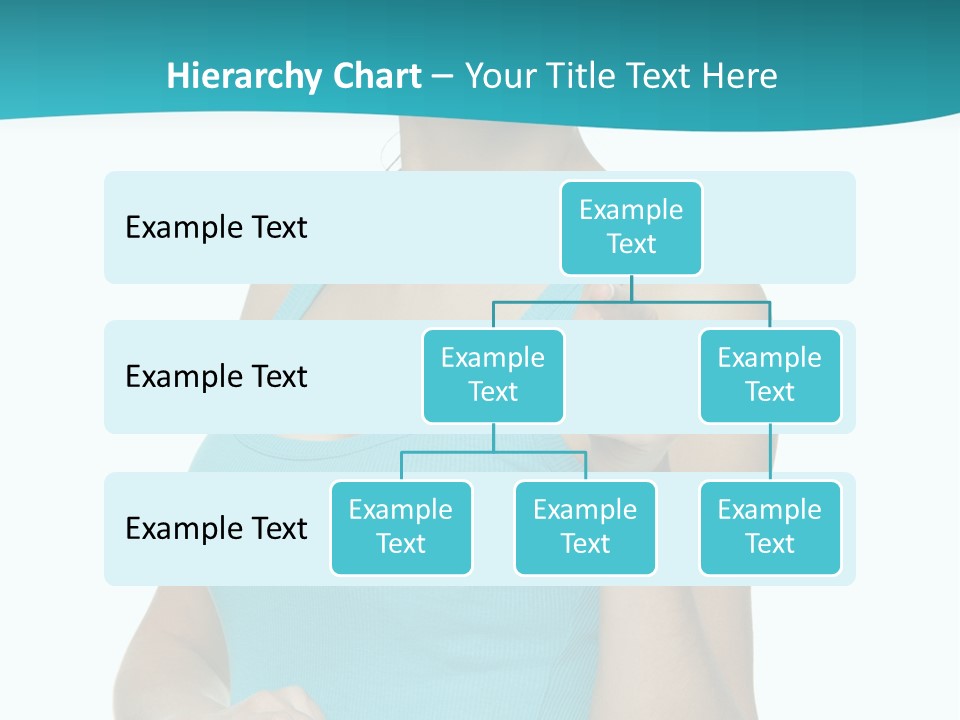 Hierarchy Chart – Your Title Text Here

Example Text

Example Text

Example Text

Example Text

Example Text

Example Text

Example Text

Example Text

Example Text